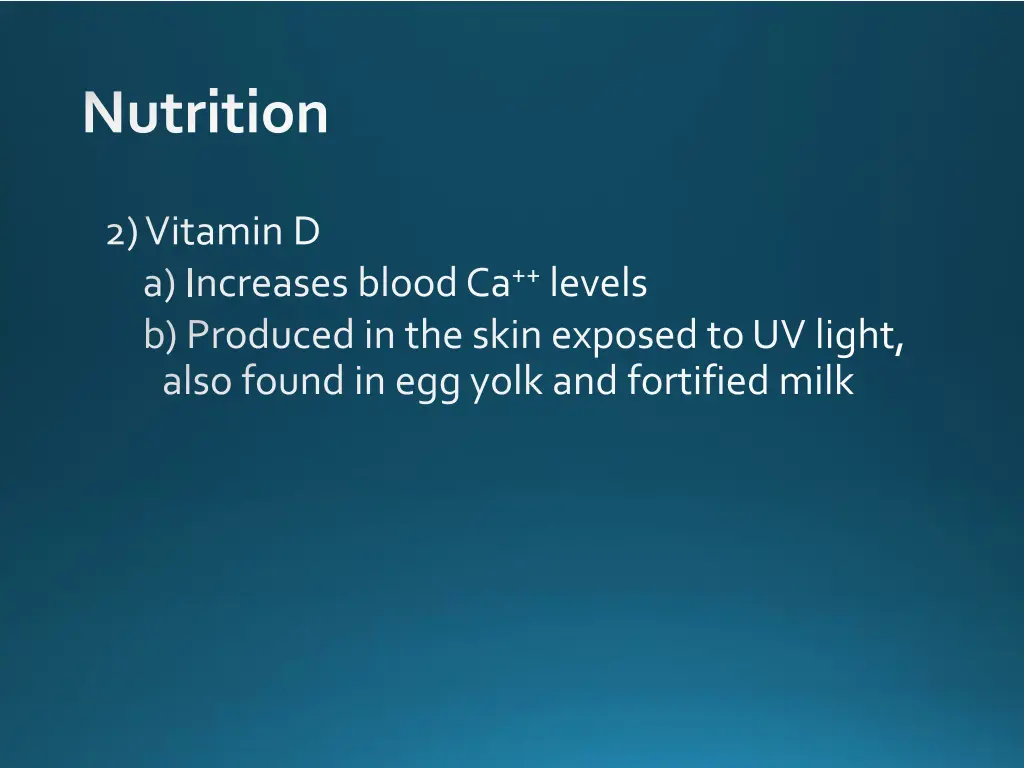 Nutrition

2) Vitamin D
a) Increases blood $Ca^{++}$ levels
b) Produced in the skin exposed to UV light, also found in egg yolk and fortified milk